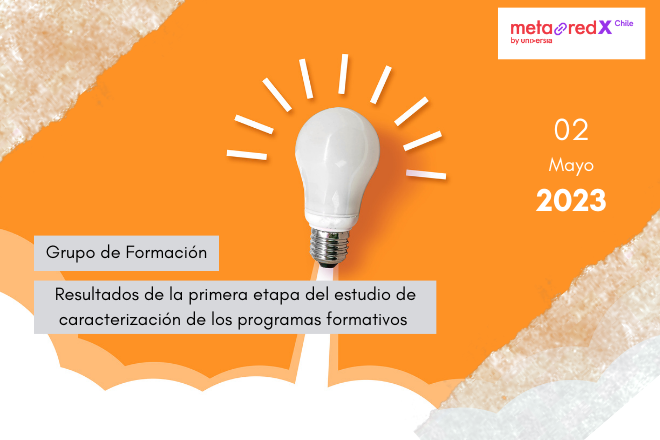 metaredX Chile
by universia

02
Mayo
2023

Grupo de Formación

Resultados de la primera etapa del estudio de caracterización de los programas formativos